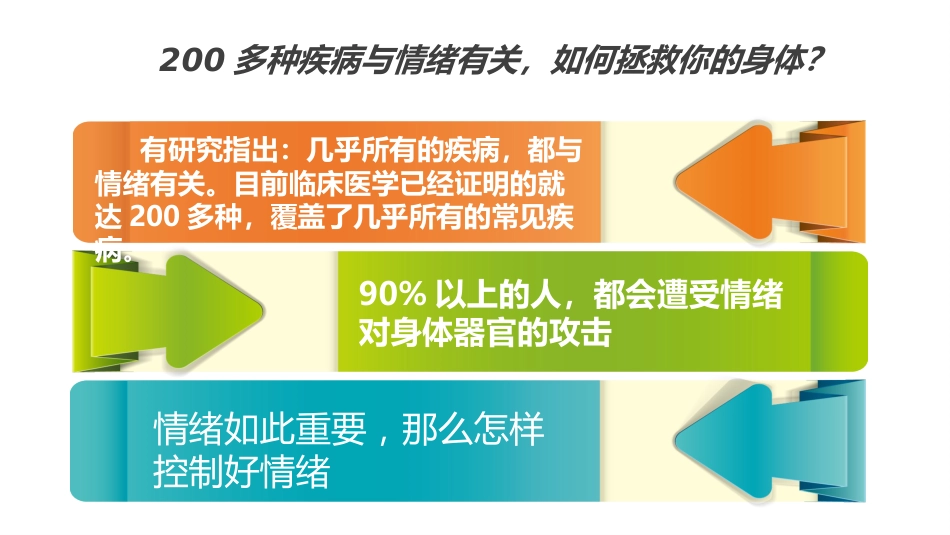 200 多种疾病与情绪有关，如何拯救你的身体？

有研究指出：几乎所有的疾病，都与情绪有关。目前临床医学已经证明的就达 200 多种，覆盖了几乎所有的常见疾病。

90% 以上的人，都会遭受情绪对身体器官的攻击

情绪如此重要，那么怎样控制好情绪